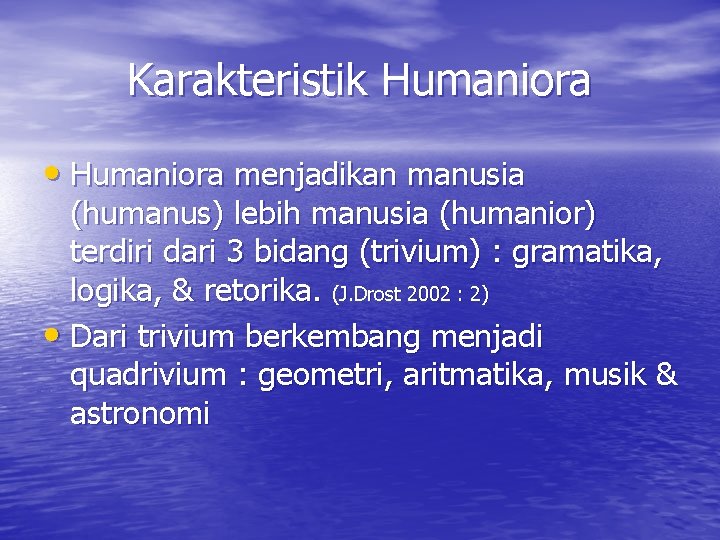 Karakteristik Humaniora

• Humaniora menjadikan manusia (humanus) lebih manusia (humanior) terdiri dari 3 bidang (trivium) : gramatika, logika, & retorika. (J.Drost 2002 : 2)
• Dari trivium berkembang menjadi quadrivium : geometri, aritmatika, musik & astronomi